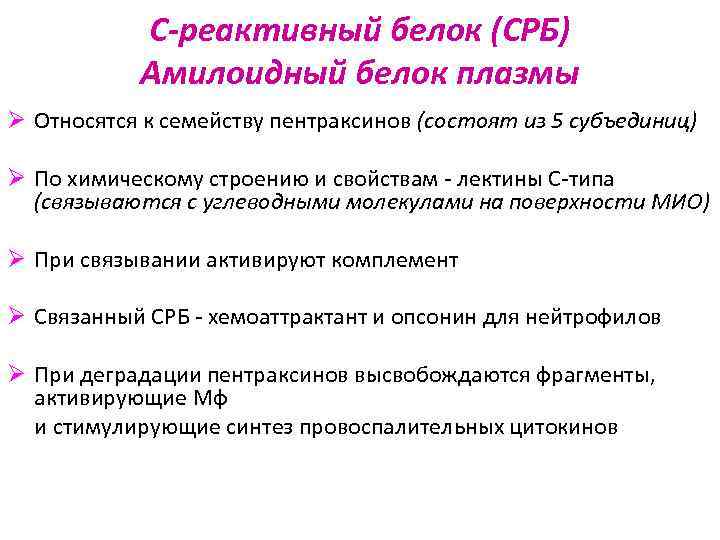 С-реактивный белок (СРБ)
Амилоидный белок плазмы

➢ Относятся к семейству пентраксинов (состоят из 5 субъединиц)

➢ По химическому строению и свойствам - лектины С-типа (связываются с углеводными молекулами на поверхности МИО)

➢ При связывании активируют комплемент

➢ Связанный СРБ - хемоаттрактант и опсонин для нейтрофилов

➢ При деградации пентраксинов высвобождаются фрагменты, активирующие Мф
и стимулирующие синтез провоспалительных цитокинов